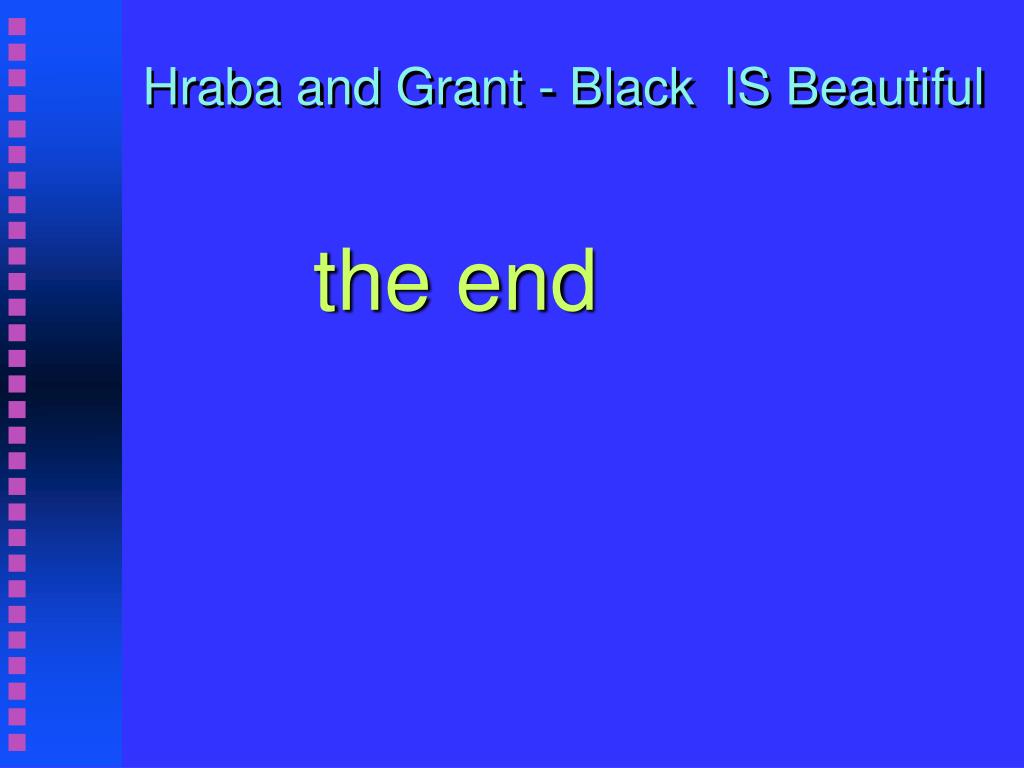 Hraba and Grant - Black IS Beautiful

the end